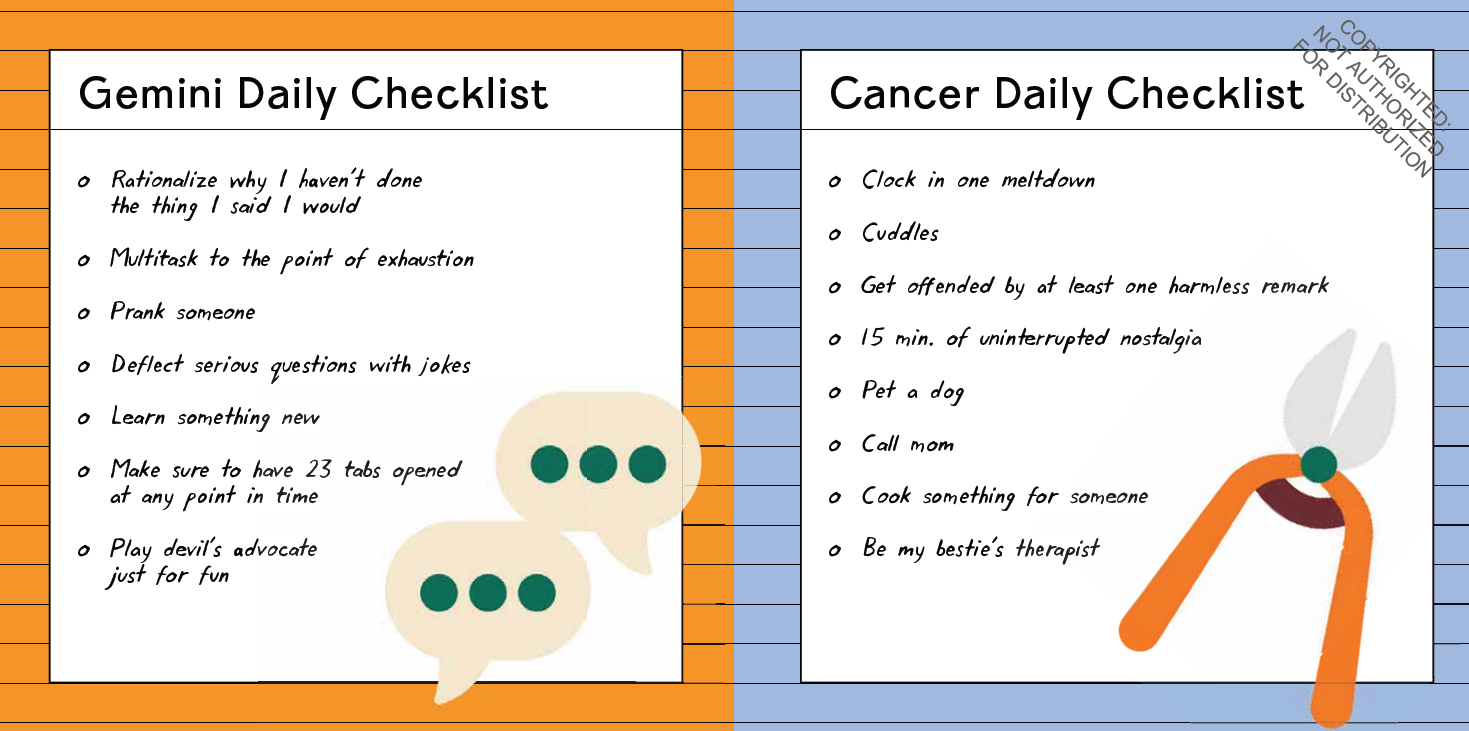 Gemini Daily Checklist

o Rationalize why I haven't done the thing I said I would

o Multitask to the point of exhaustion

o Prank someone

o Deflect serious questions with jokes

o Learn something new

o Make sure to have 23 tabs opened at any point in time

o Play devil's advocate just for fun

Cancer Daily Checklist

COPYRIGHTED: NOT AUTHORIZED FOR DISTRIBUTION

o Clock in one meltdown

o Cuddles

o Get offended by at least one harmless remark

o 15 min. of uninterrupted nostalgia

o Pet a dog

o Call mom

o Cook something for someone

o Be my bestie's therapist